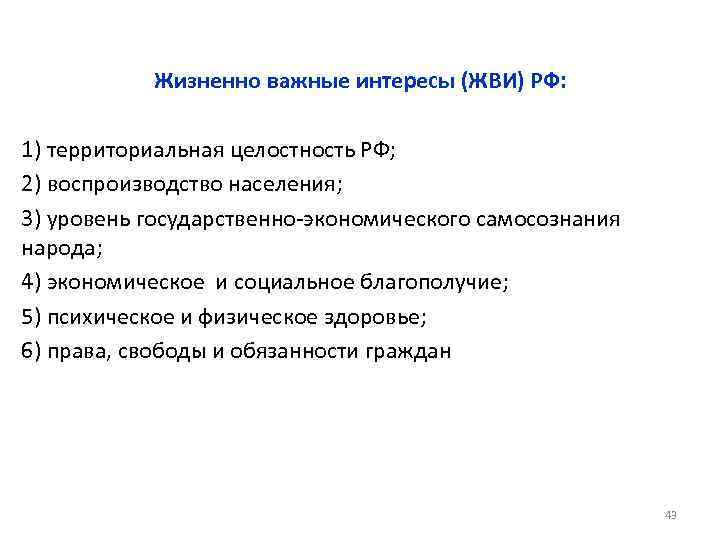 Жизненно важные интересы (ЖВИ) РФ:

1) территориальная целостность РФ;

2) воспроизводство населения;

3) уровень государственно-экономического самосознания народа;

4) экономическое и социальное благополучие;

5) психическое и физическое здоровье;

6) права, свободы и обязанности граждан

43